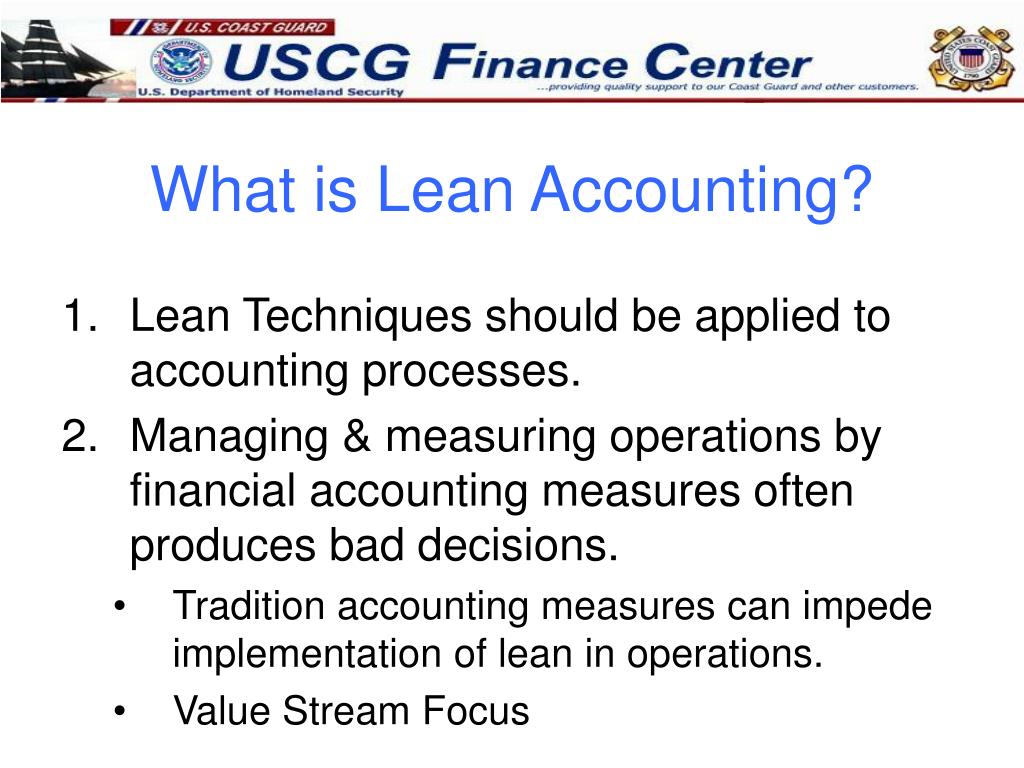 U.S. COAST GUARD
USCG Finance Center
U.S. Department of Homeland Security
...providing quality support to our Coast Guard and other customers.

What is Lean Accounting?

1. Lean Techniques should be applied to accounting processes.
2. Managing & measuring operations by financial accounting measures often produces bad decisions.
   • Tradition accounting measures can impede implementation of lean in operations.
   • Value Stream Focus